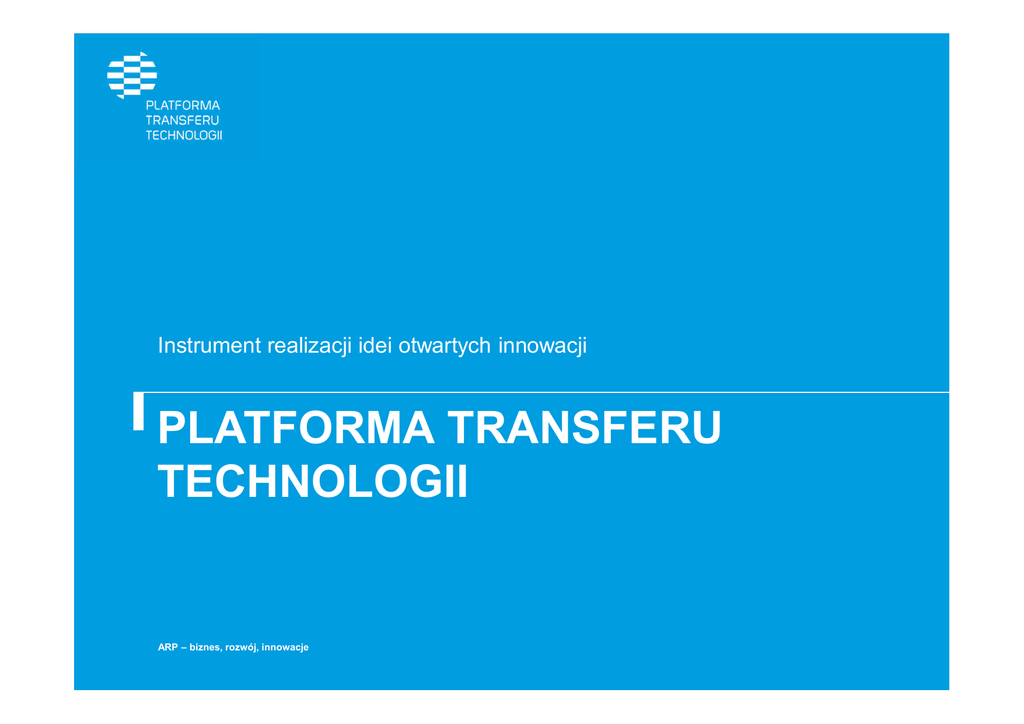 PLATFORMA
TRANSFERU
TECHNOLOGII

Instrument realizacji idei otwartych innowacji

PLATFORMA TRANSFERU TECHNOLOGII

ARP – biznes, rozwój, innowacje